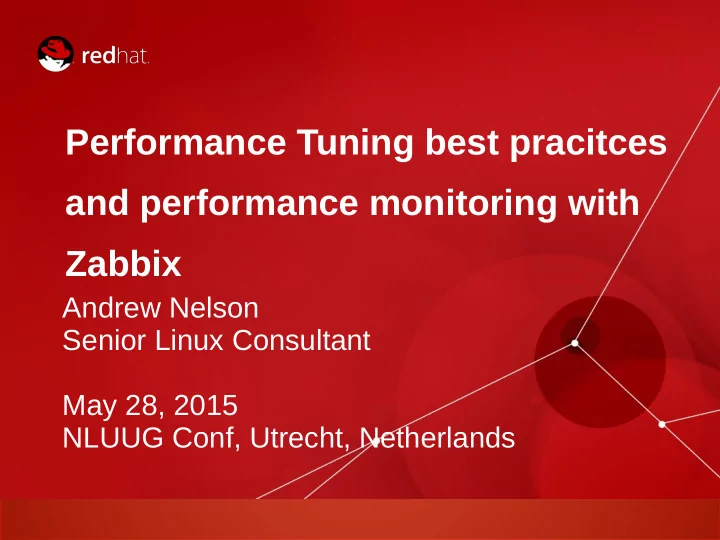 redhat.

Performance Tuning best pracitces and performance monitoring with Zabbix

Andrew Nelson
Senior Linux Consultant

May 28, 2015
NLUUG Conf, Utrecht, Netherlands